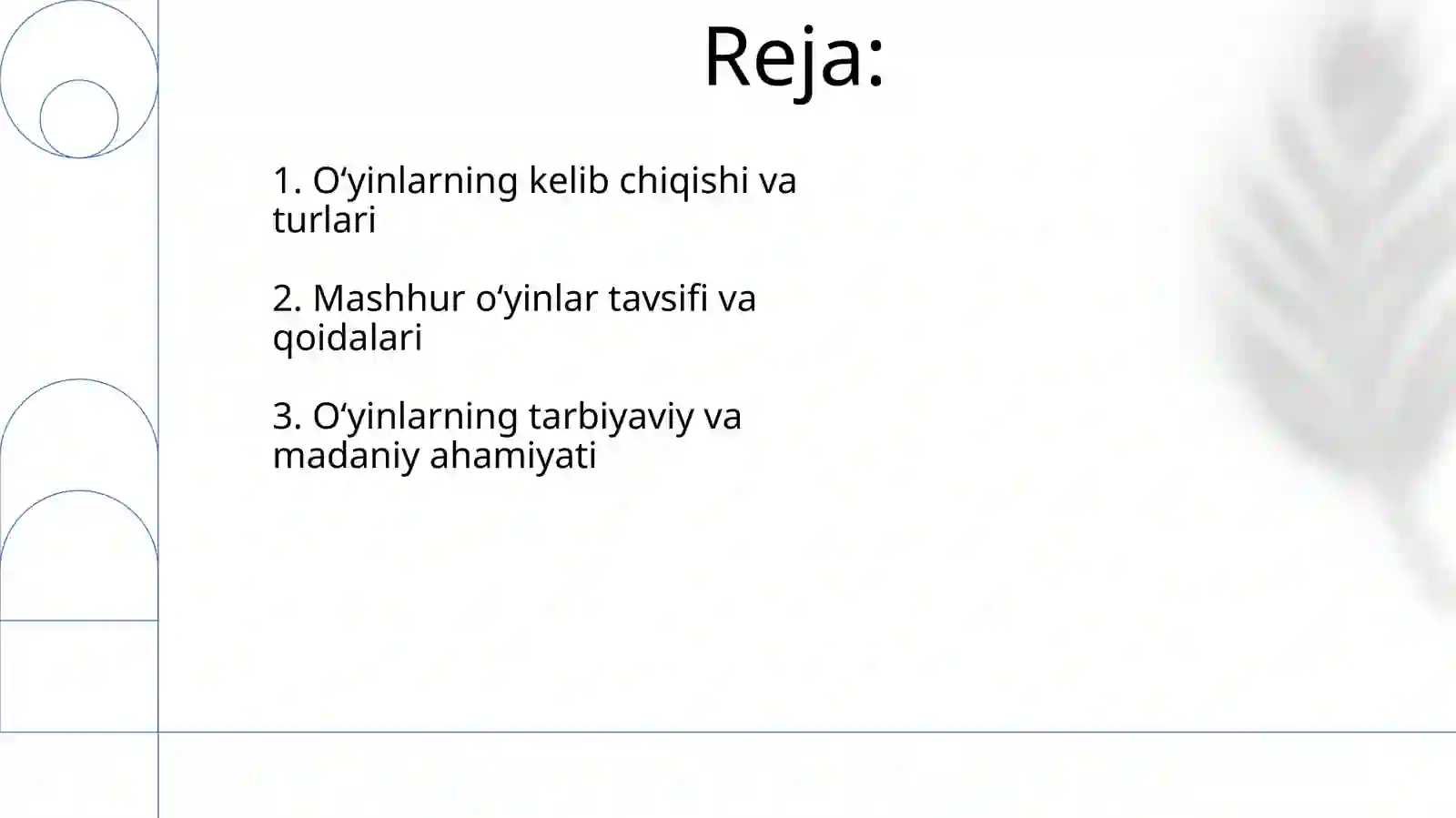 Reja:

1. O‘yinlarning kelib chiqishi va turlari

2. Mashhur o‘yinlar tavsifi va qoidalari

3. O‘yinlarning tarbiyaviy va madaniy ahamiyati